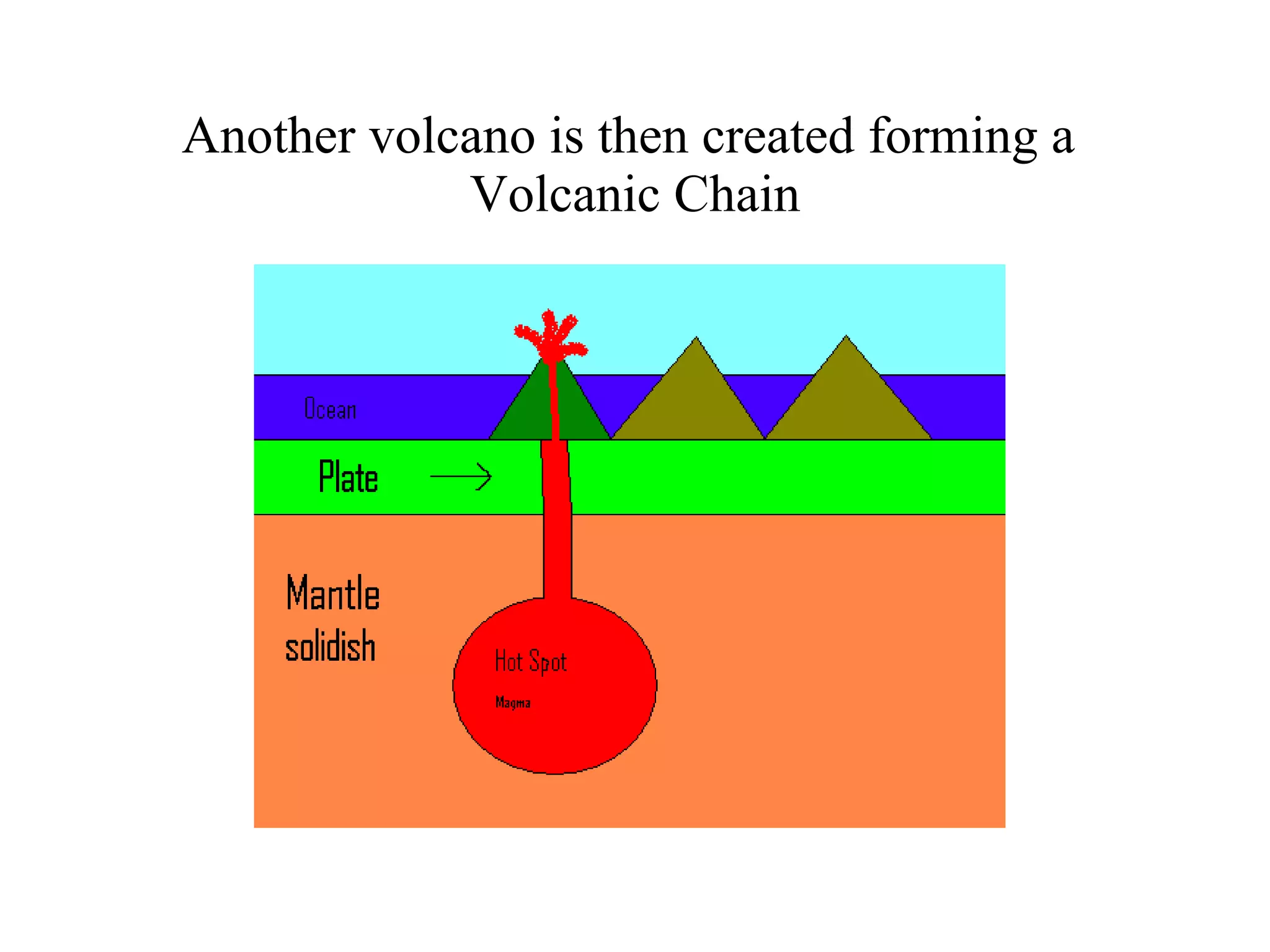 Another volcano is then created forming a Volcanic Chain

Ocean

Plate

Mantle
solidish

Hot Spot

Magma